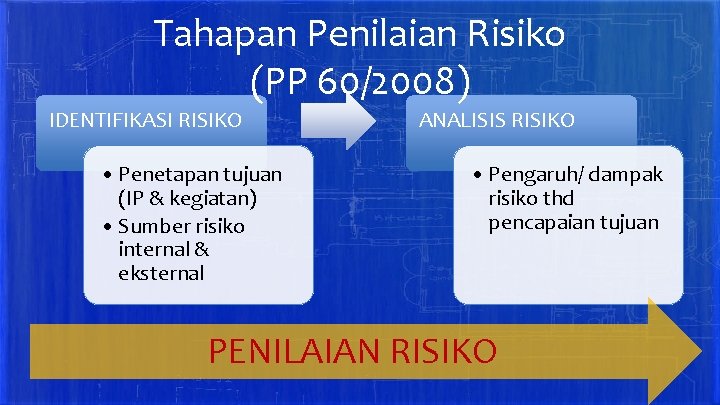 Tahapan Penilaian Risiko (PP 60/2008)

IDENTIFIKASI RISIKO

• Penetapan tujuan (IP & kegiatan)
• Sumber risiko internal & eksternal

ANALISIS RISIKO

• Pengaruh/ dampak risiko thd pencapaian tujuan

PENILAIAN RISIKO